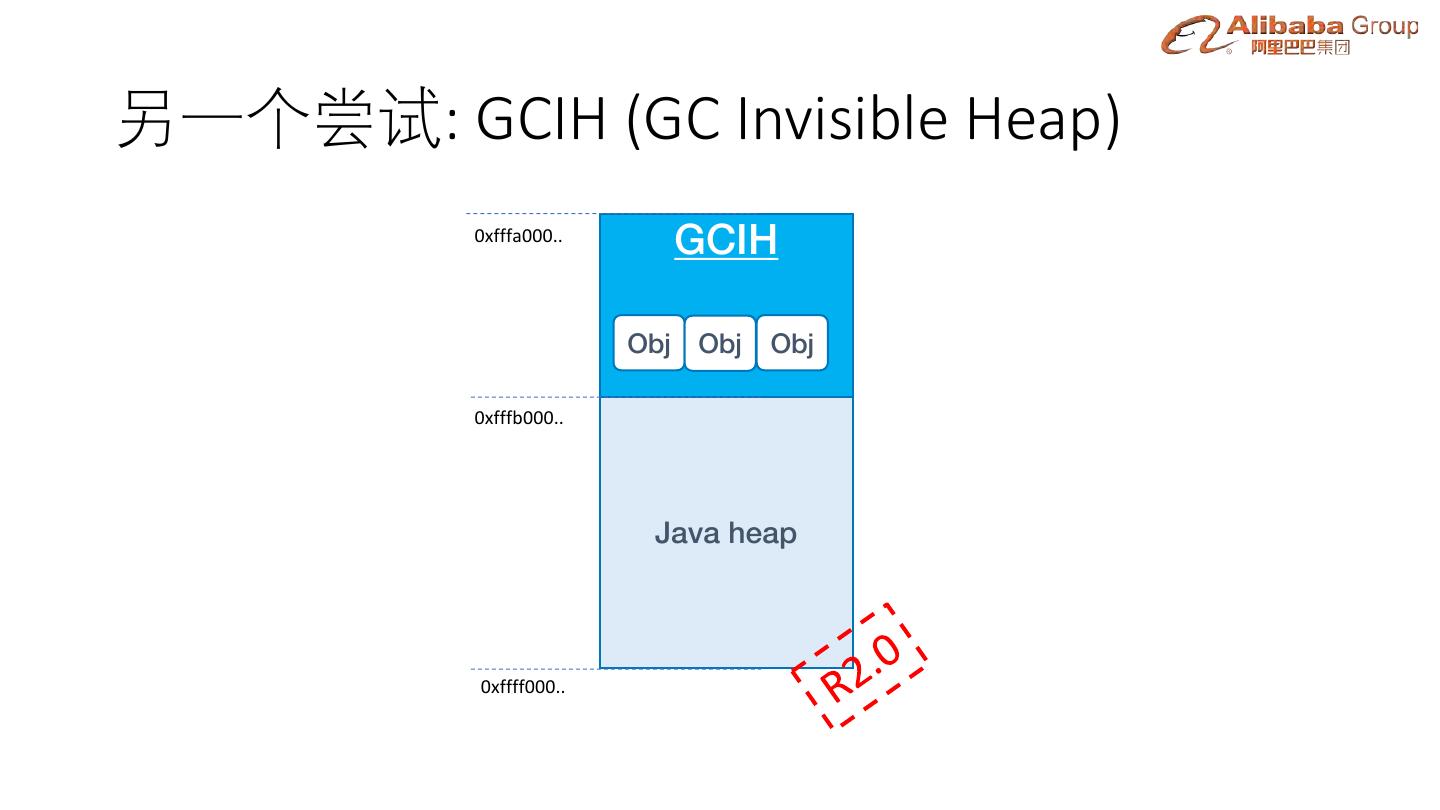 Alibaba Group
阿里巴巴集团

另一个尝试: GCIH (GC Invisible Heap)

0xfffa000..

GCIH

Obj Obj Obj

0xfffb000..

Java heap

0xffff000..

R2.0